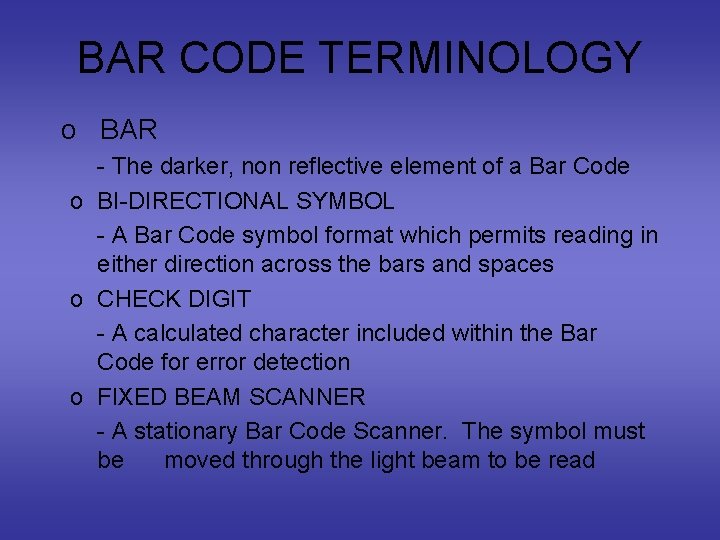 BAR CODE TERMINOLOGY

o BAR

- The darker, non reflective element of a Bar Code

o BI-DIRECTIONAL SYMBOL

- A Bar Code symbol format which permits reading in either direction across the bars and spaces

o CHECK DIGIT

- A calculated character included within the Bar Code for error detection

o FIXED BEAM SCANNER

- A stationary Bar Code Scanner. The symbol must be moved through the light beam to be read